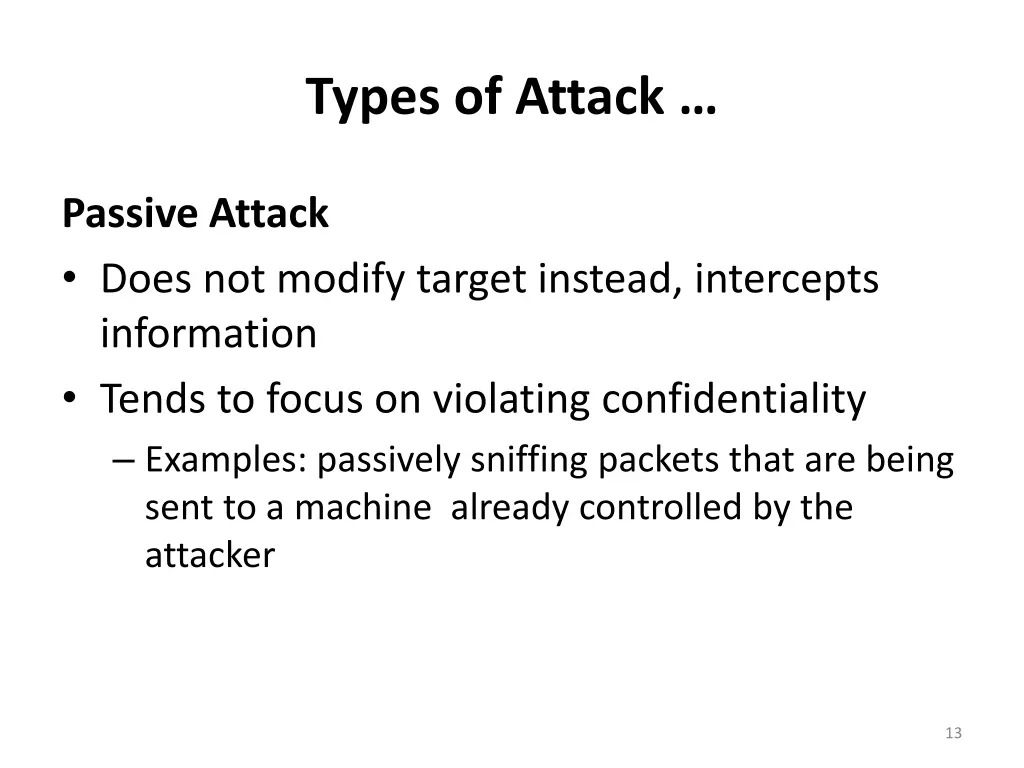 Types of Attack …

Passive Attack

• Does not modify target instead, intercepts information

• Tends to focus on violating confidentiality

– Examples: passively sniffing packets that are being sent to a machine already controlled by the attacker

13